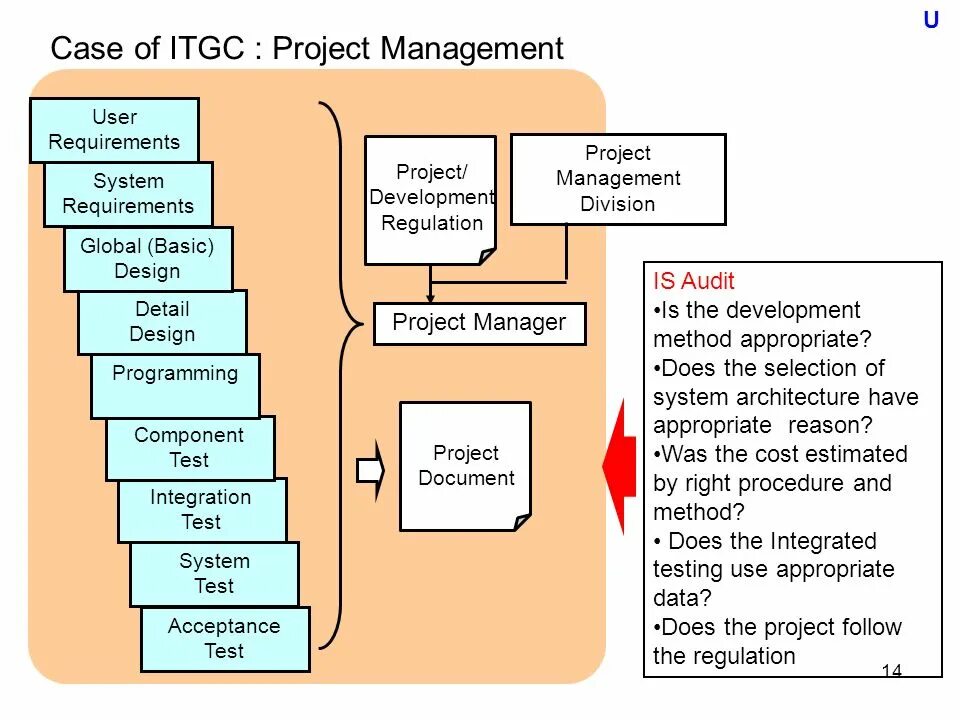 U

Case of ITGC : Project Management

User Requirements

System Requirements

Global (Basic) Design

Detail Design

Programming

Component Test

Integration Test

System Test

Acceptance Test

Project/ Development Regulation

Project Management Division

Project Manager

Project Document

IS Audit
•Is the development method appropriate?
•Does the selection of system architecture have appropriate reason?
•Was the cost estimated by right procedure and method?
• Does the Integrated testing use appropriate data?
•Does the project follow the regulation

14